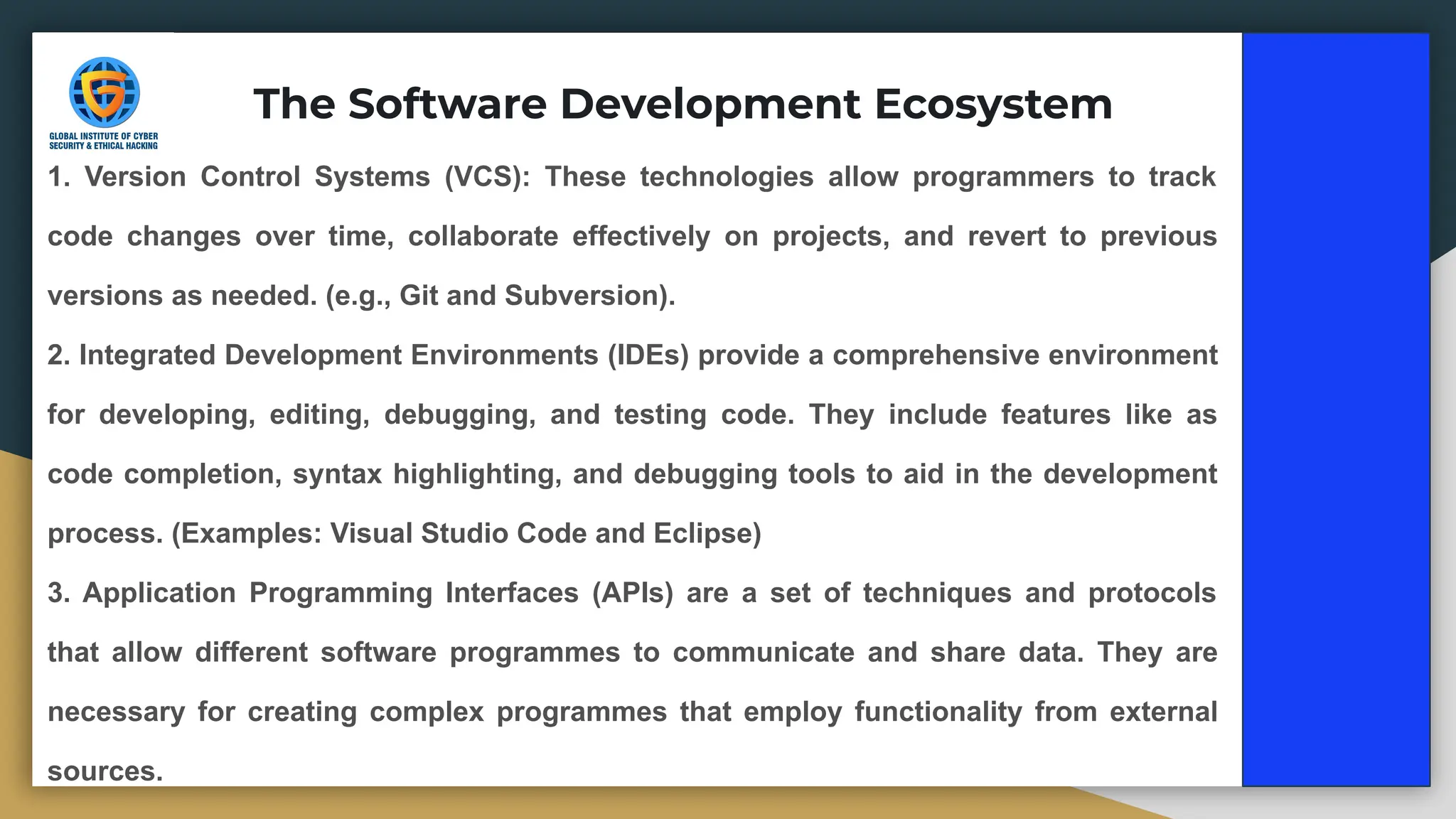 GLOBAL INSTITUTE OF CYBER SECURITY & ETHICAL HACKING

The Software Development Ecosystem

1. Version Control Systems (VCS): These technologies allow programmers to track code changes over time, collaborate effectively on projects, and revert to previous versions as needed. (e.g., Git and Subversion).

2. Integrated Development Environments (IDEs) provide a comprehensive environment for developing, editing, debugging, and testing code. They include features like as code completion, syntax highlighting, and debugging tools to aid in the development process. (Examples: Visual Studio Code and Eclipse)

3. Application Programming Interfaces (APIs) are a set of techniques and protocols that allow different software programmes to communicate and share data. They are necessary for creating complex programmes that employ functionality from external sources.